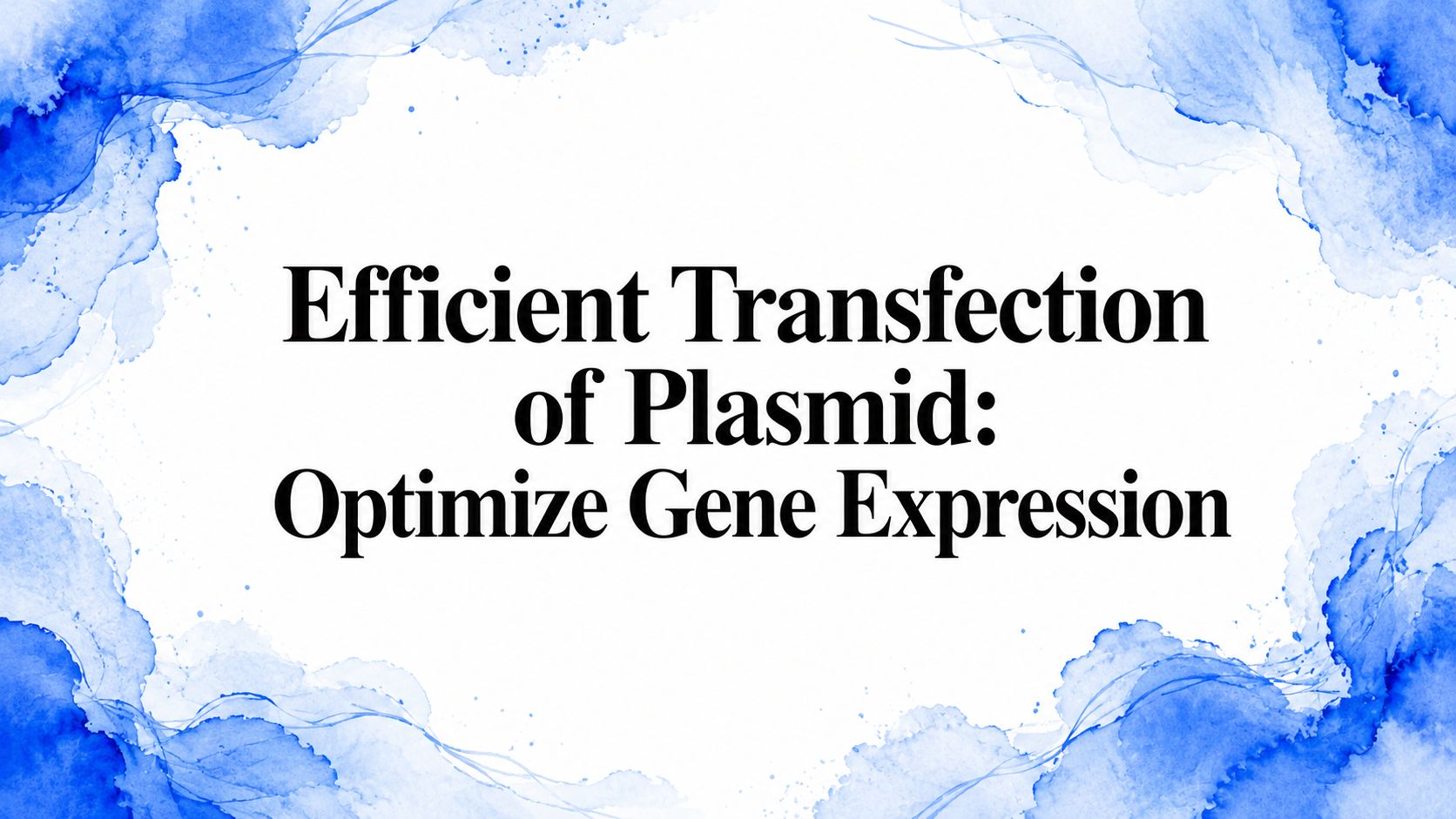 Efficient Transfection of Plasmid: Optimize Gene Expression